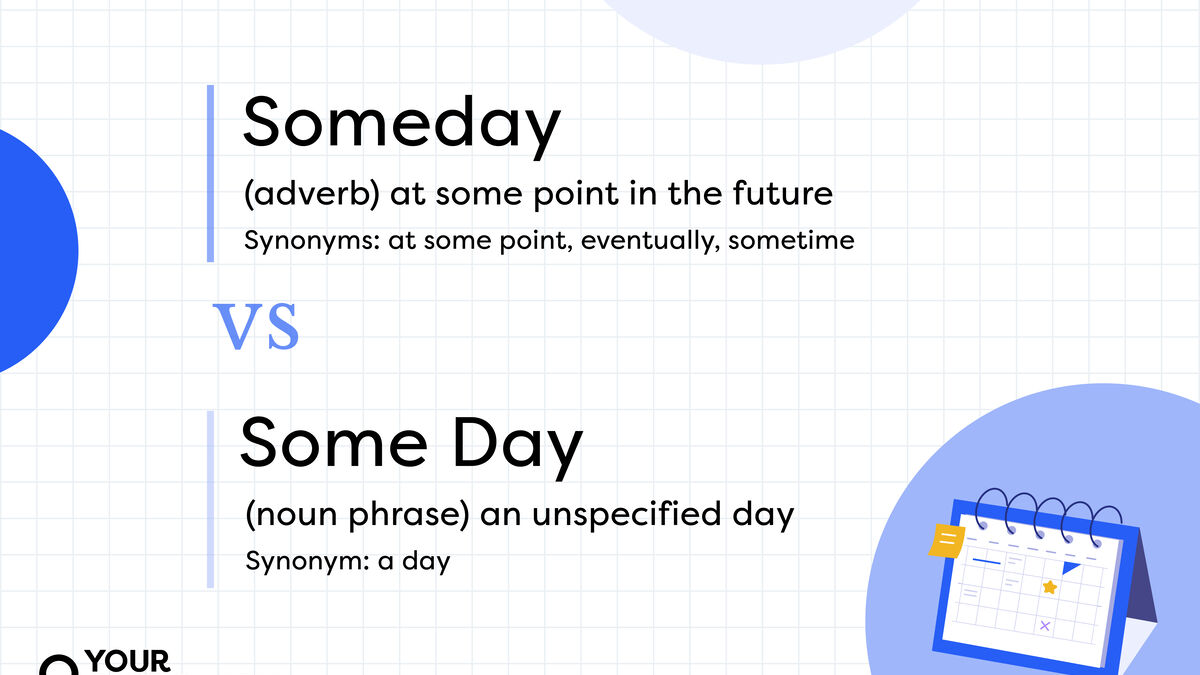 Someday

(adverb) at some point in the future

Synonyms: at some point, eventually, sometime

VS

Some Day

(noun phrase) an unspecified day

Synonym: a day

YOUR